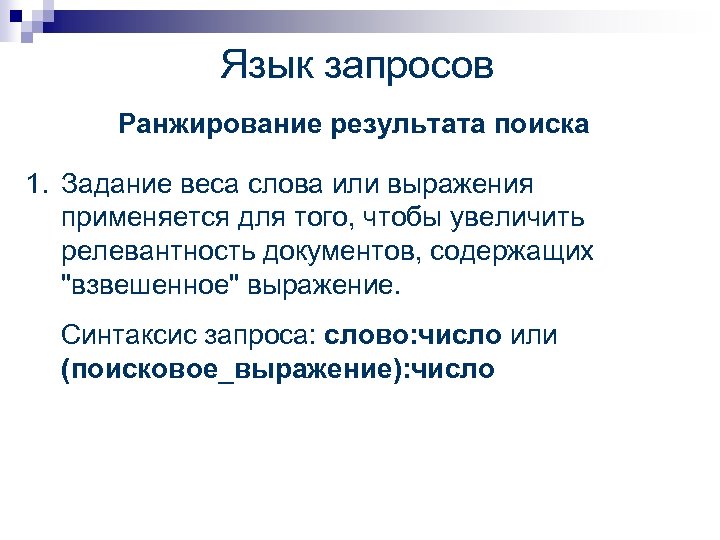 Язык запросов

Ранжирование результата поиска

1. Задание веса слова или выражения применяется для того, чтобы увеличить релевантность документов, содержащих "взвешенное" выражение.

Синтаксис запроса: слово:число или (поисковое_выражение):число